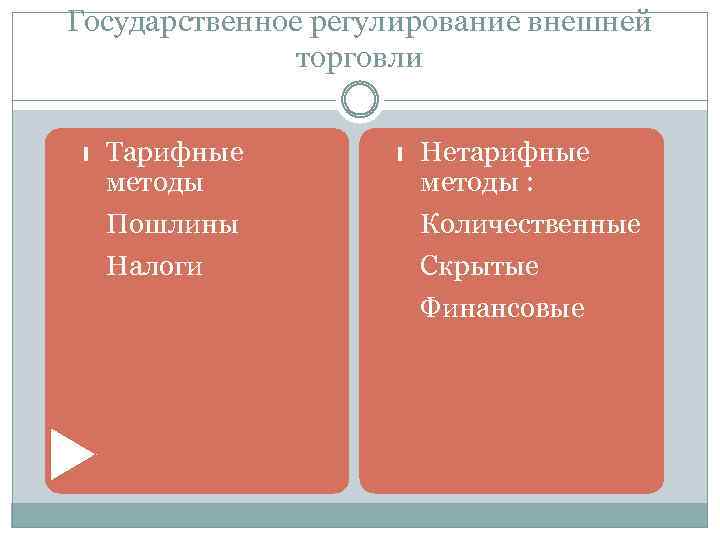 Государственное регулирование внешней торговли

Тарифные методы

Пошлины

Налоги

Нетарифные методы :

Количественные

Скрытые

Финансовые